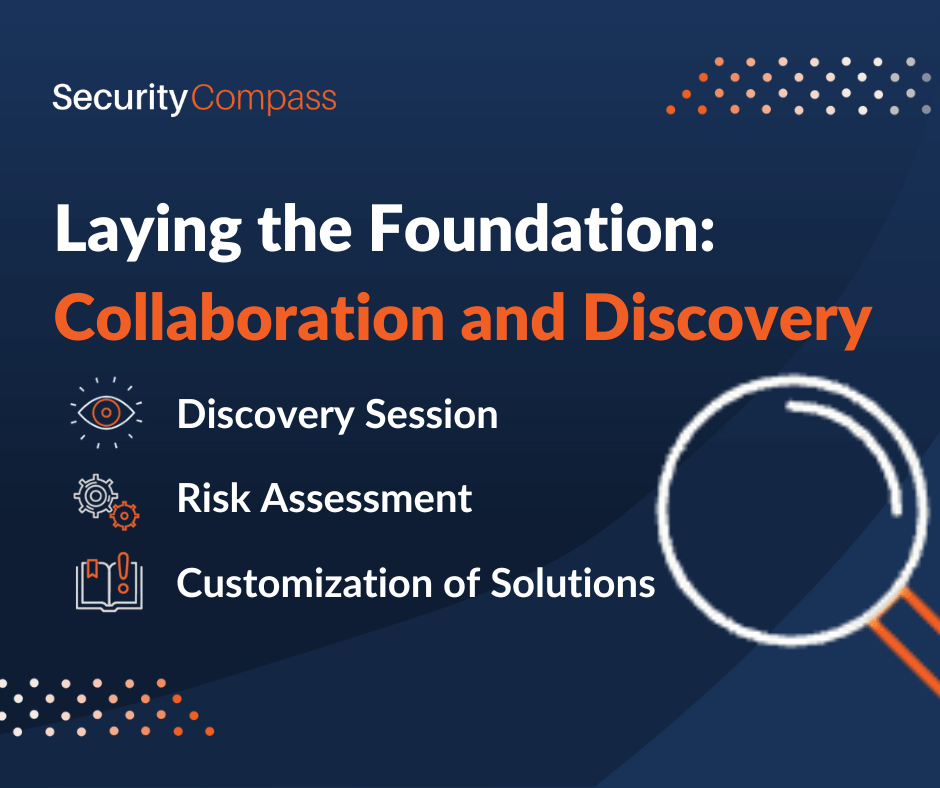 SecurityCompass

Laying the Foundation: Collaboration and Discovery

Discovery Session

Risk Assessment

Customization of Solutions